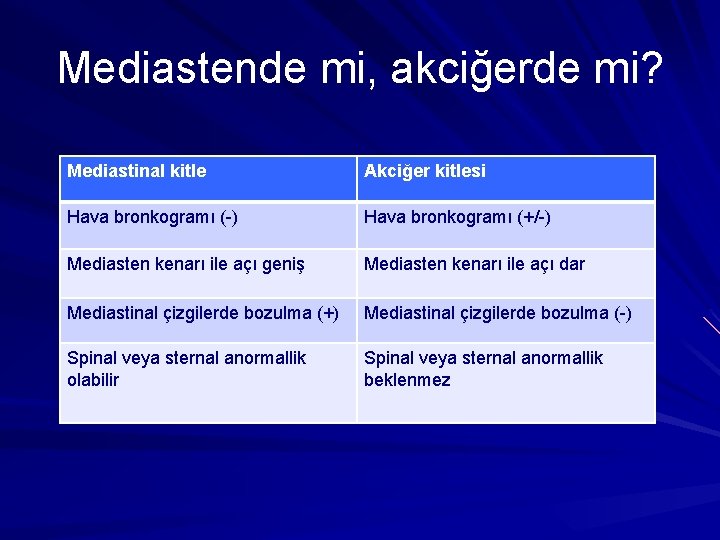 Mediastende mi, akciğerde mi?

| Mediastinal kitle | Akciğer kitlesi |
|---|---|
| Hava bronkogramı (-) | Hava bronkogramı (+/-) |
| Mediasten kenarı ile açı geniş | Mediasten kenarı ile açı dar |
| Mediastinal çizgilerde bozulma (+) | Mediastinal çizgilerde bozulma (-) |
| Spinal veya sternal anormallik olabilir | Spinal veya sternal anormallik beklenmez |